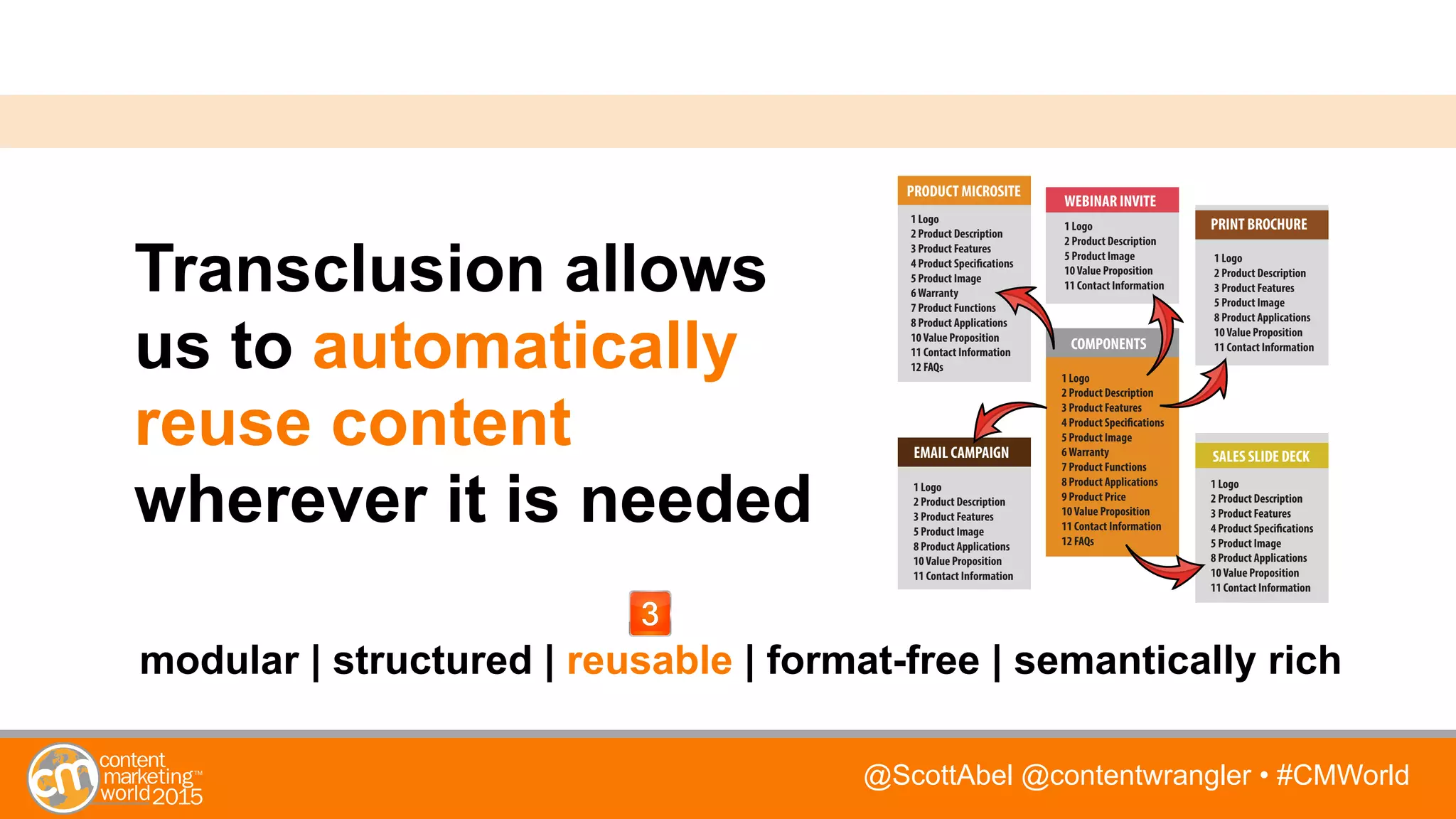 Transclusion allows us to automatically reuse content wherever it is needed

PRODUCT MICROSITE
1 Logo
2 Product Description
3 Product Features
4 Product Specifications
5 Product Image
6 Warranty
7 Product Functions
8 Product Applications
10 Value Proposition
11 Contact Information
12 FAQs

WEBINAR INVITE
1 Logo
2 Product Description
5 Product Image
10 Value Proposition
11 Contact Information

PRINT BROCHURE
1 Logo
2 Product Description
3 Product Features
5 Product Image
8 Product Applications
10 Value Proposition
11 Contact Information

COMPONENTS
1 Logo
2 Product Description
3 Product Features
4 Product Specifications
5 Product Image
6 Warranty
7 Product Functions
8 Product Applications
9 Product Price
10 Value Proposition
11 Contact Information
12 FAQs

EMAIL CAMPAIGN
1 Logo
2 Product Description
3 Product Features
5 Product Image
8 Product Applications
10 Value Proposition
11 Contact Information

SALES SLIDE DECK
1 Logo
2 Product Description
3 Product Features
4 Product Specifications
5 Product Image
8 Product Applications
10 Value Proposition
11 Contact Information

3

modular | structured | reusable | format-free | semantically rich

cm content marketing™ world 2015

@ScottAbel @contentwrangler • #CMWorld